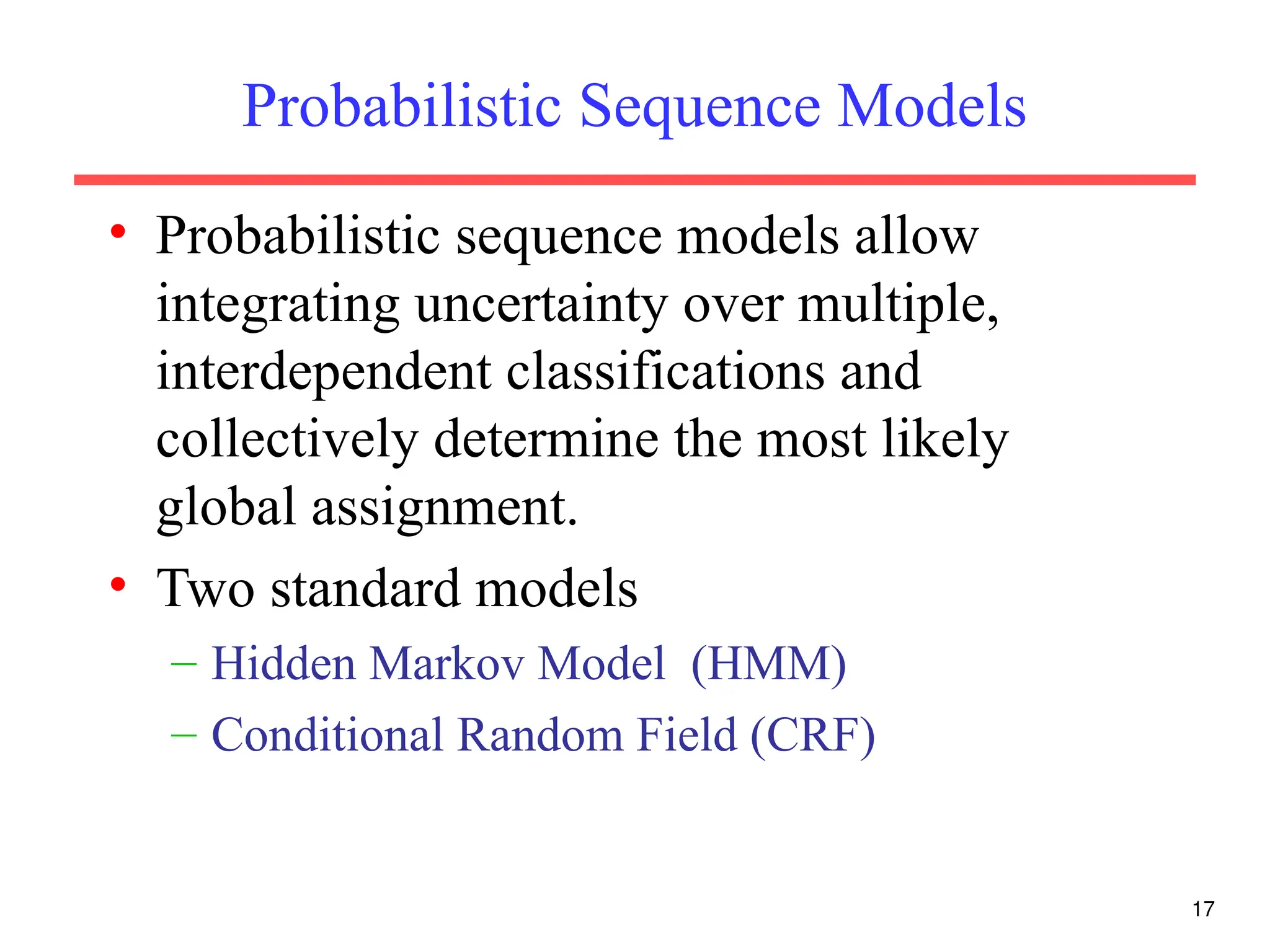 Probabilistic Sequence Models

• Probabilistic sequence models allow integrating uncertainty over multiple, interdependent classifications and collectively determine the most likely global assignment.
• Two standard models
– Hidden Markov Model (HMM)
– Conditional Random Field (CRF)

17